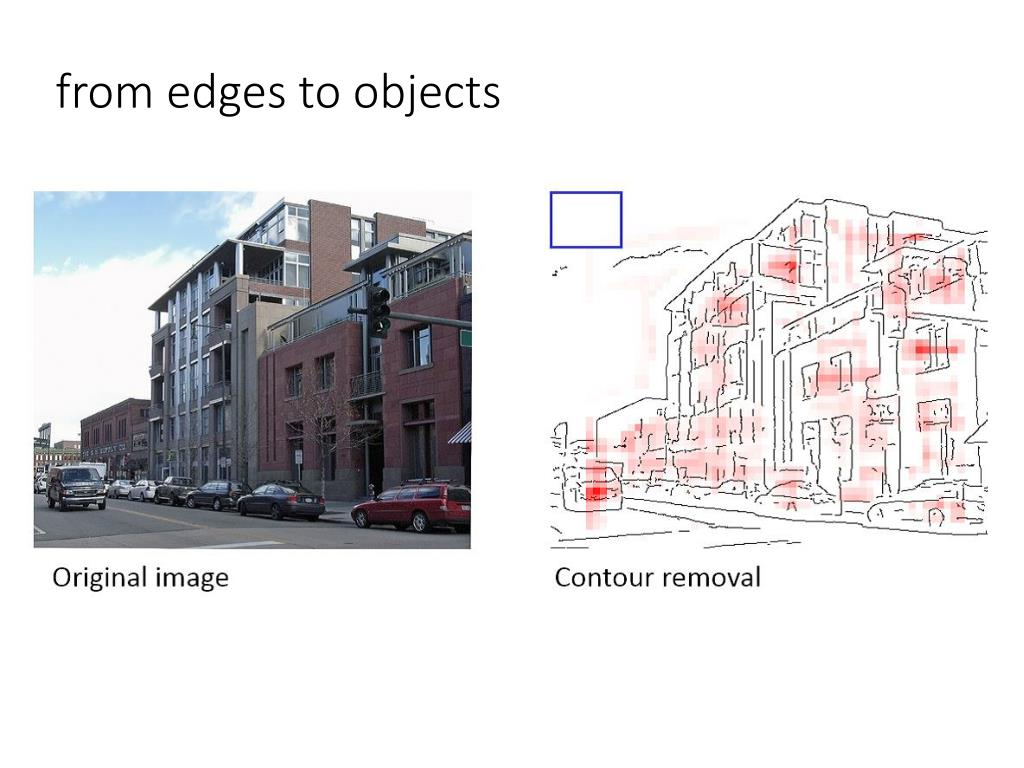 from edges to objects

Original image

Contour removal